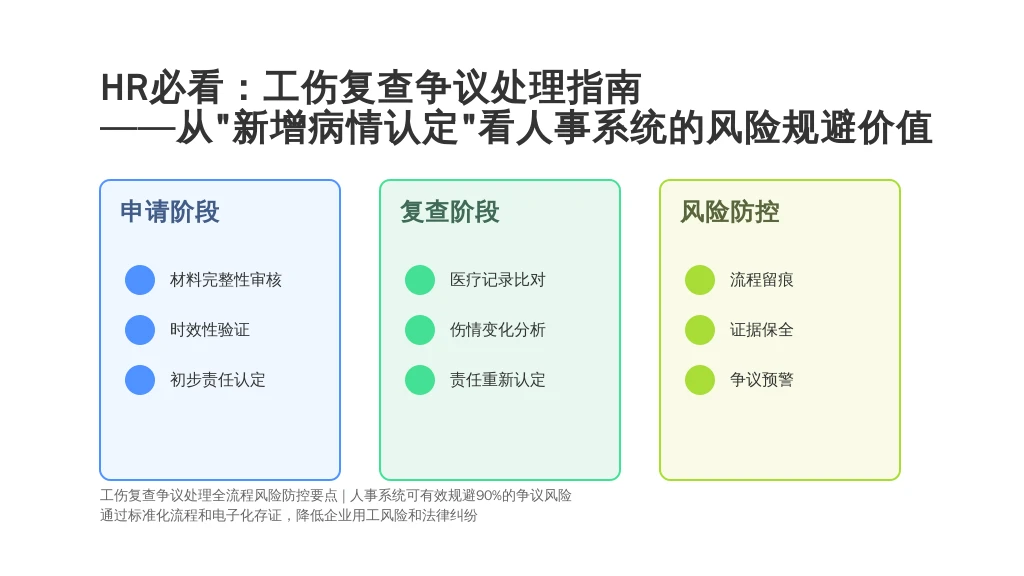 HR必看：工伤复查争议处理指南
——从"新增病情认定"看人事系统的风险规避价值

申请阶段
材料完整性审核
时效性验证
初步责任认定

复查阶段
医疗记录比对
伤情变化分析
责任重新认定

风险防控
流程留痕
证据保全
争议预警

工伤复查争议处理全流程风险防控要点 | 人事系统可有效规避90%的争议风险
通过标准化流程和电子化存证，降低企业用工风险和法律纠纷